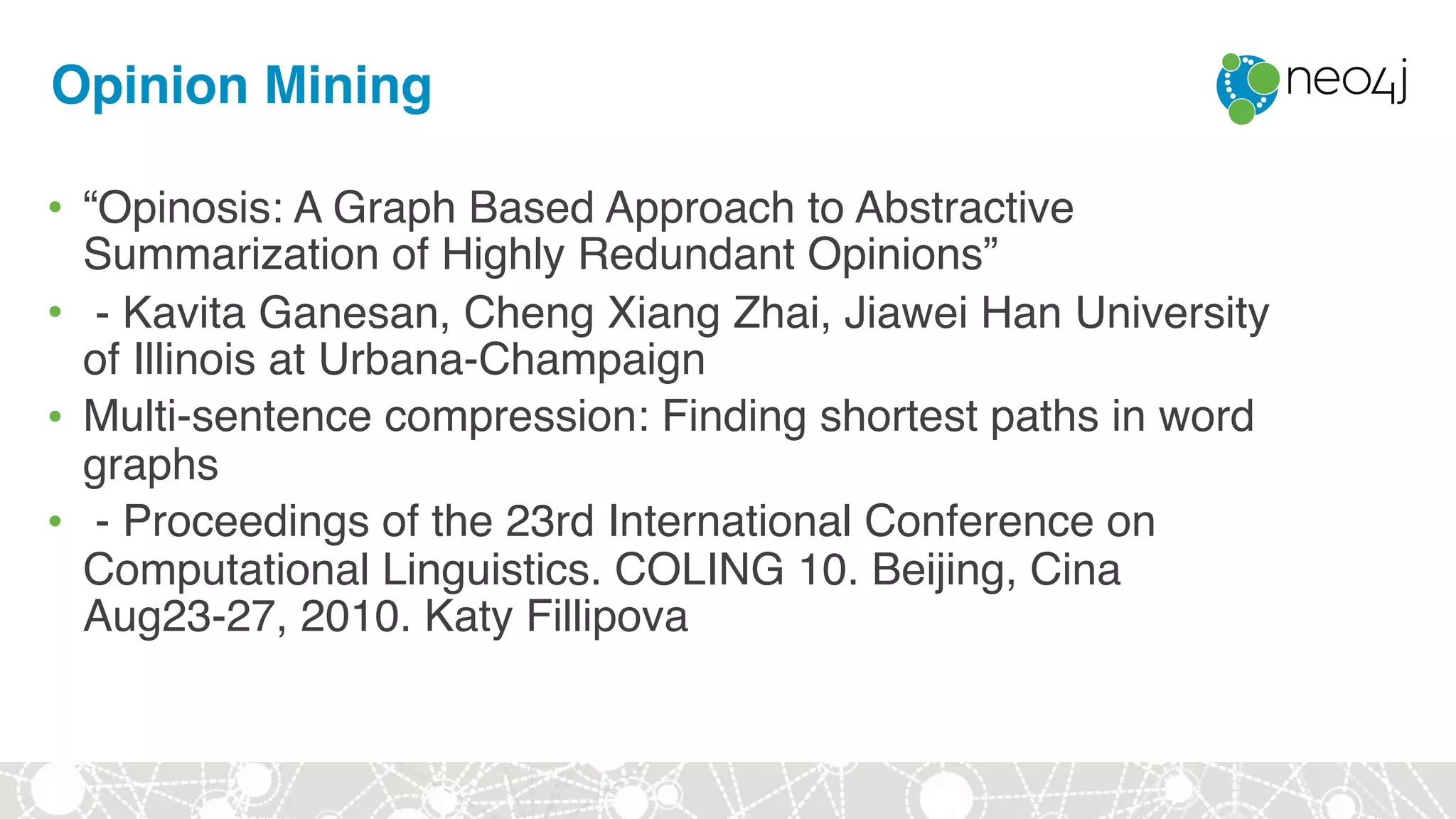 Opinion Mining

neo4j

• “Opinosis: A Graph Based Approach to Abstractive Summarization of Highly Redundant Opinions”

• - Kavita Ganesan, Cheng Xiang Zhai, Jiawei Han University of Illinois at Urbana-Champaign

• Multi-sentence compression: Finding shortest paths in word graphs

• - Proceedings of the 23rd International Conference on Computational Linguistics. COLING 10. Beijing, Cina Aug23-27, 2010. Katy Fillipova